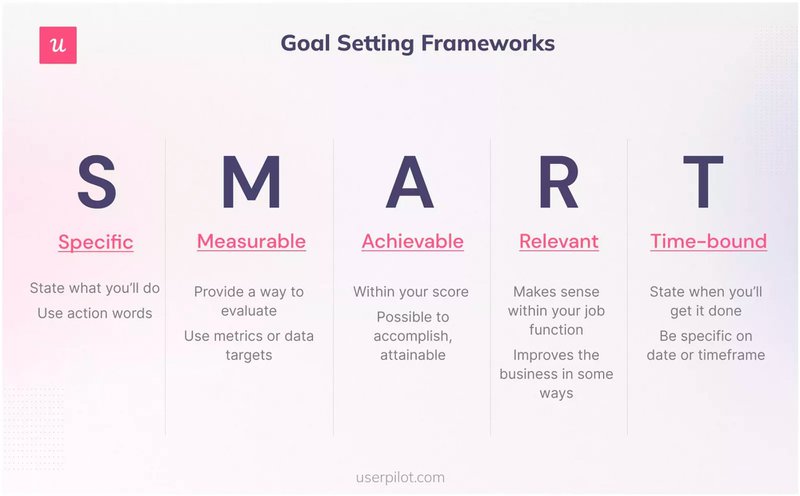 u

Goal Setting Frameworks

S
Specific
State what you'll do
Use action words

M
Measurable
Provide a way to evaluate
Use metrics or data targets

A
Achievable
Within your score
Possible to accomplish, attainable

R
Relevant
Makes sense within your job function
Improves the business in some ways

T
Time-bound
State when you'll get it done
Be specific on date or timeframe

userpilot.com